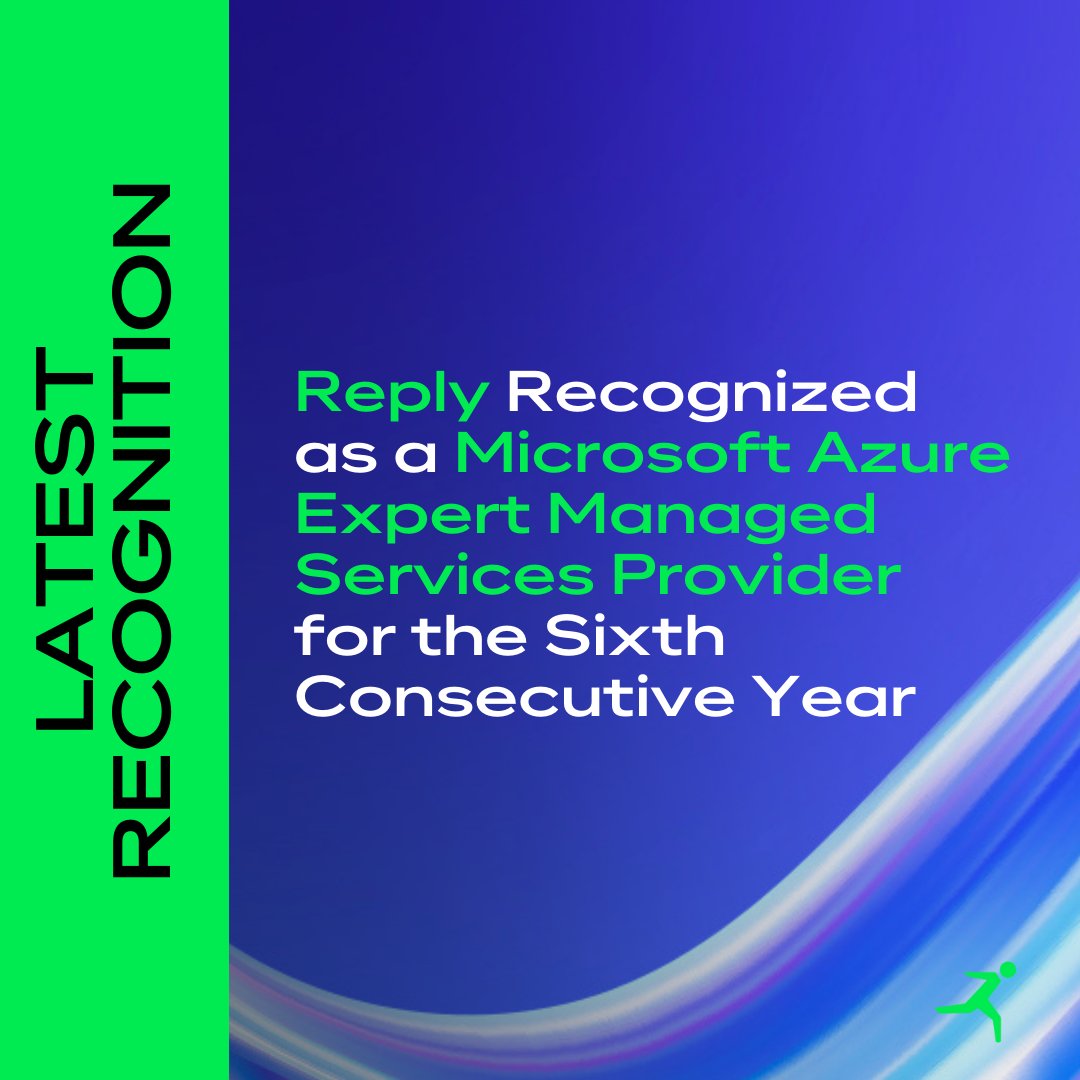 LATEST RECOGNITION

Reply Recognized as a Microsoft Azure Expert Managed Services Provider for the Sixth Consecutive Year